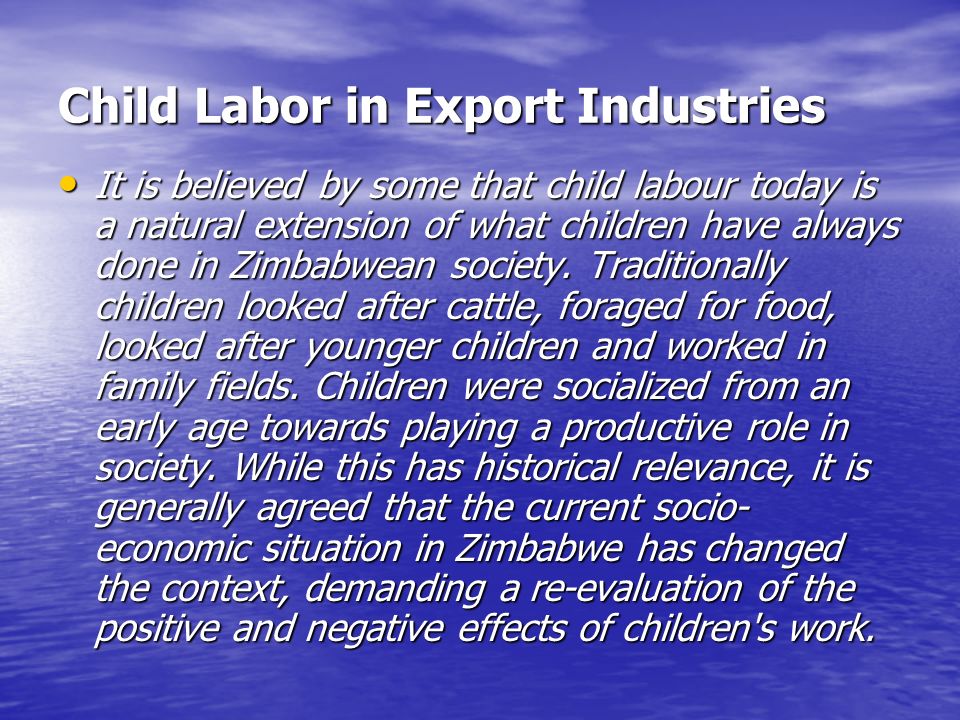 Child Labor in Export Industries

• It is believed by some that child labour today is a natural extension of what children have always done in Zimbabwean society. Traditionally children looked after cattle, foraged for food, looked after younger children and worked in family fields. Children were socialized from an early age towards playing a productive role in society. While this has historical relevance, it is generally agreed that the current socio-economic situation in Zimbabwe has changed the context, demanding a re-evaluation of the positive and negative effects of children's work.